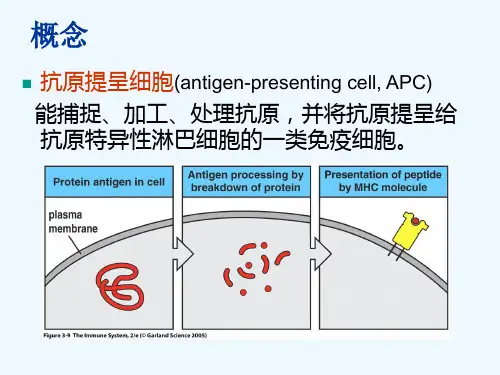 概念

抗原提呈细胞(antigen-presenting cell, APC)

能捕捉、加工、处理抗原，并将抗原提呈给抗原特异性淋巴细胞的一类免疫细胞。

Protein antigen in cell

plasma membrane

Antigen processing by breakdown of protein

Presentation of peptide by MHC molecule

Figure 3-9 The Immune System, 2/e (© Garland Science 2005)